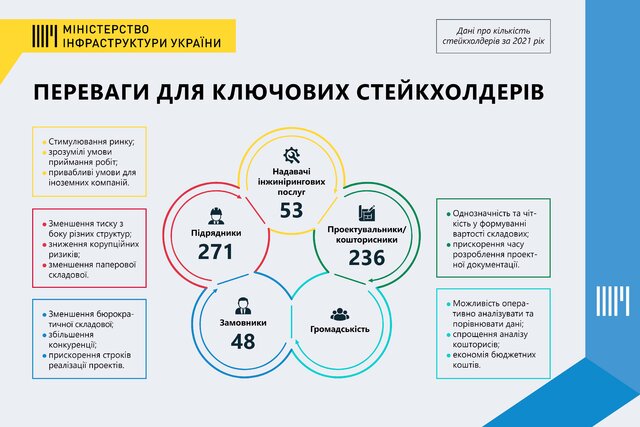 МІНІСТЕРСТВО ІНФРАСТРУКТУРИ УКРАЇНИ

Дані про кількість стейкхолдерів за 2021 рік

ПЕРЕВАГИ ДЛЯ КЛЮЧОВИХ СТЕЙКХОЛДЕРІВ

Стимулювання ринку;
зрозумілі умови приймання робіт;
привабливі умови для іноземних компаній.

Зменшення тиску з боку різних структур;
зниження корупційних ризиків;
зменшення паперової складової.

Зменшення бюрократичної складової;
збільшення конкуренції;
прискорення строків реалізації проектів.

Надавачі інжинірингових послуг
53

Підрядники
271

Проектувальники/ кошторисники
236

Замовники
48

Громадськість

Однозначність та чіткість у формуванні вартості складових;
прискорення часу розроблення проектної документації.

Можливість оперативно аналізувати та порівнювати дані;
спрощення аналізу кошторисів;
економія бюджетних коштів.